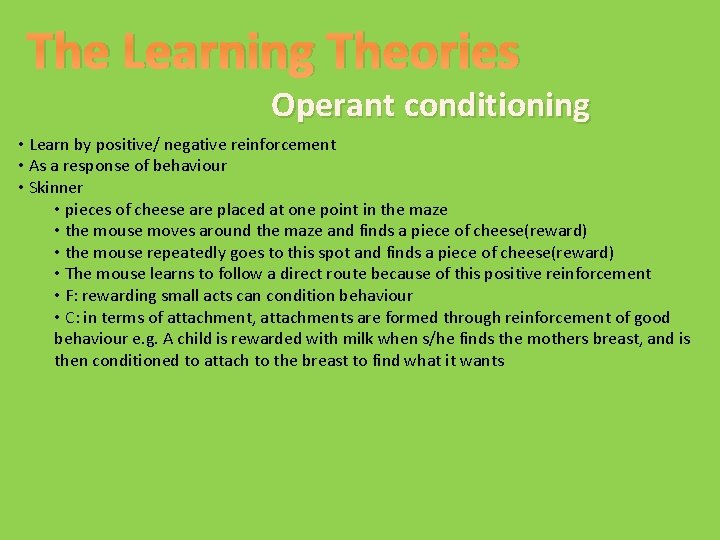 The Learning Theories

Operant conditioning

• Learn by positive/ negative reinforcement
• As a response of behaviour
• Skinner
• pieces of cheese are placed at one point in the maze
• the mouse moves around the maze and finds a piece of cheese(reward)
• the mouse repeatedly goes to this spot and finds a piece of cheese(reward)
• The mouse learns to follow a direct route because of this positive reinforcement
• F: rewarding small acts can condition behaviour
• C: in terms of attachment, attachments are formed through reinforcement of good behaviour e.g. A child is rewarded with milk when s/he finds the mothers breast, and is then conditioned to attach to the breast to find what it wants